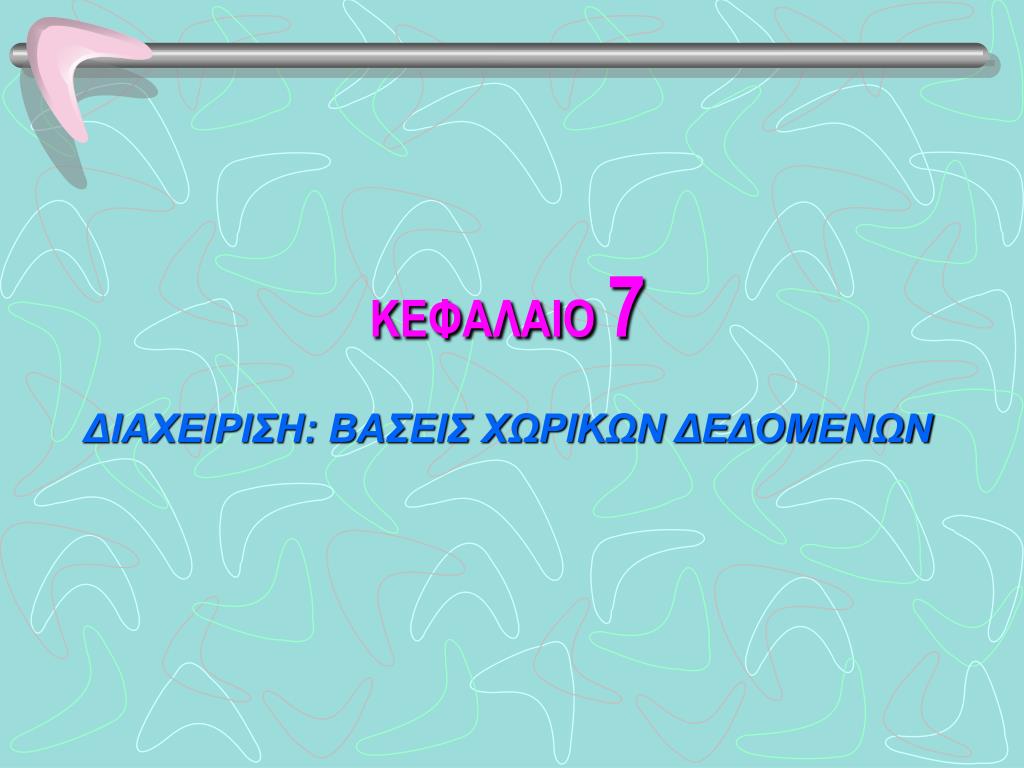 ΚΕΦΑΛΑΙΟ 7

ΔΙΑΧΕΙΡΙΣΗ: ΒΑΣΕΙΣ ΧΩΡΙΚΩΝ ΔΕΔΟΜΕΝΩΝ